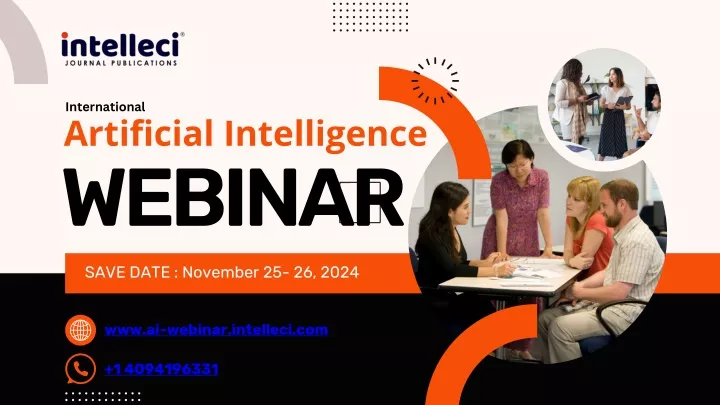 intelleci®
JOURNAL PUBLICATIONS

International
Artificial Intelligence
WEBINAR

SAVE DATE : November 25- 26, 2024

www.ai-webinar.intelleci.com

+14094196331